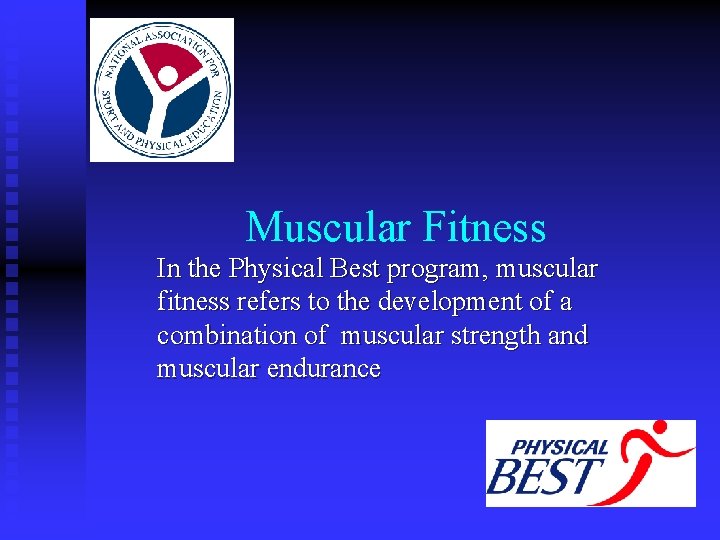 NATIONAL ASSOCIATION FOR SPORT AND PHYSICAL EDUCATION

Muscular Fitness

In the Physical Best program, muscular fitness refers to the development of a combination of muscular strength and muscular endurance

PHYSICAL BEST